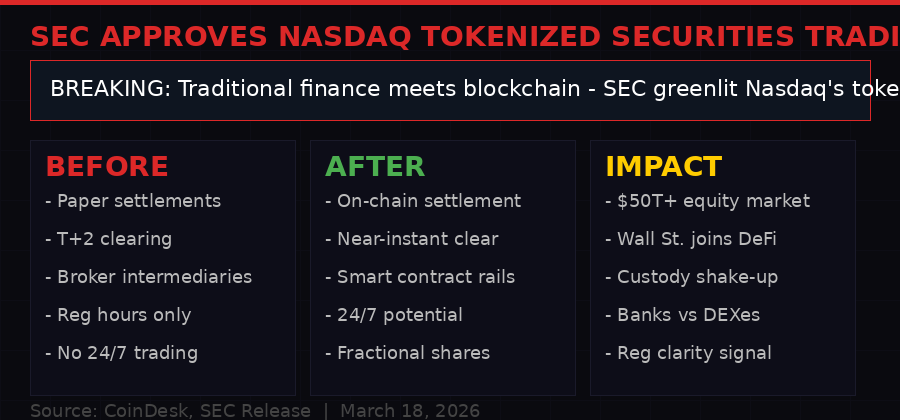 SEC APPROVES NASDAQ TOKENIZED SECURITIES TRADI

BREAKING: Traditional finance meets blockchain - SEC greenlit Nasdaq's toke

BEFORE
- Paper settlements
- T+2 clearing
- Broker intermediaries
- Reg hours only
- No 24/7 trading

AFTER
- On-chain settlement
- Near-instant clear
- Smart contract rails
- 24/7 potential
- Fractional shares

IMPACT
- $50T+ equity market
- Wall St. joins DeFi
- Custody shake-up
- Banks vs DEXes
- Reg clarity signal

Source: CoinDesk, SEC Release | March 18, 2026